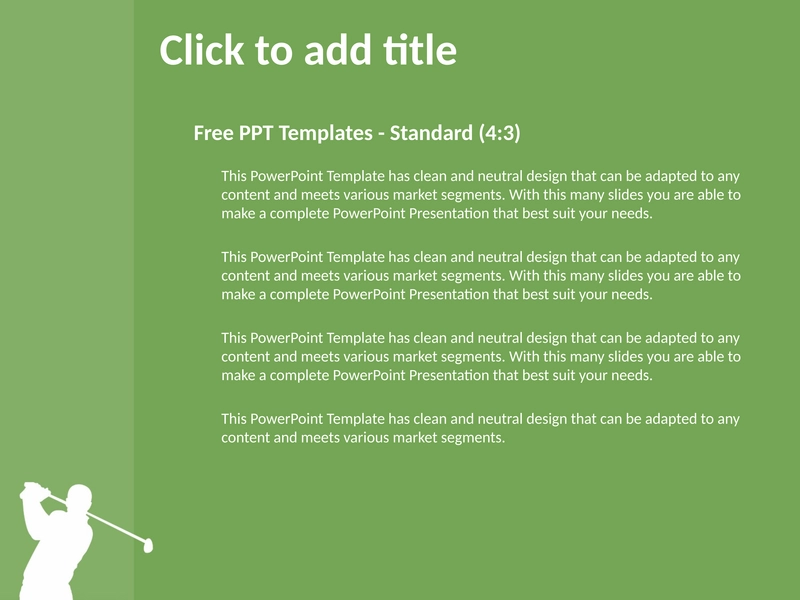 Click to add title

Free PPT Templates - Standard (4:3)

This PowerPoint Template has clean and neutral design that can be adapted to any content and meets various market segments. With this many slides you are able to make a complete PowerPoint Presentation that best suit your needs.

This PowerPoint Template has clean and neutral design that can be adapted to any content and meets various market segments. With this many slides you are able to make a complete PowerPoint Presentation that best suit your needs.

This PowerPoint Template has clean and neutral design that can be adapted to any content and meets various market segments. With this many slides you are able to make a complete PowerPoint Presentation that best suit your needs.

This PowerPoint Template has clean and neutral design that can be adapted to any content and meets various market segments.